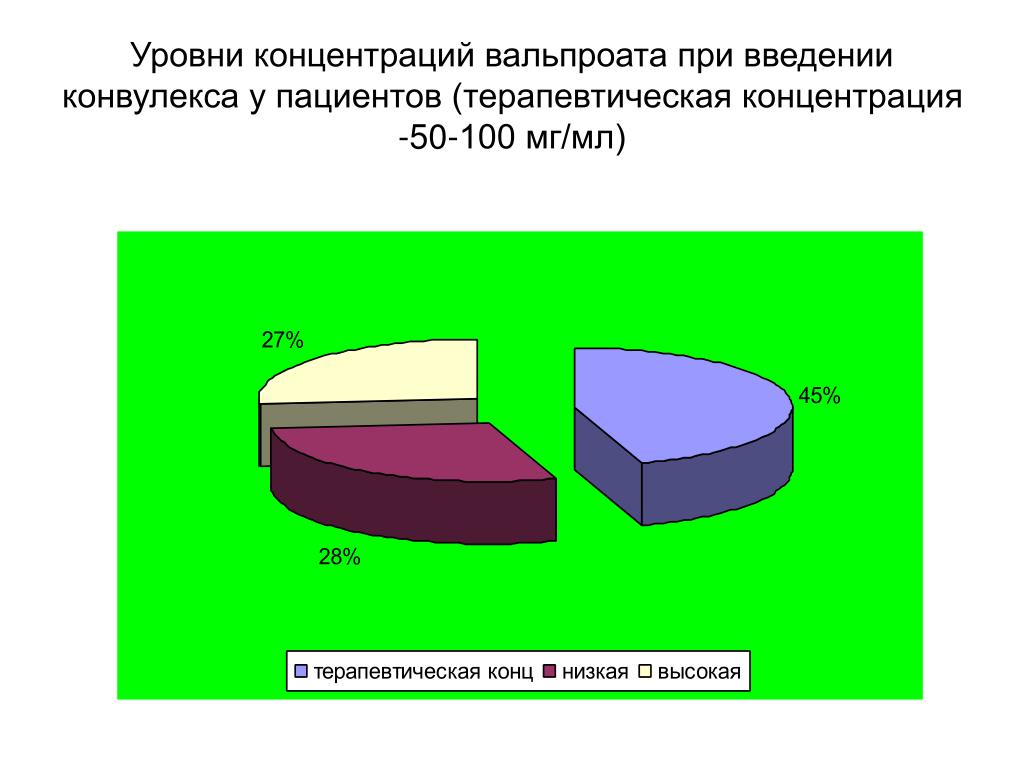 Уровни концентраций вальпроата при введении конвулекса у пациентов (терапевтическая концентрация -50-100 мг/мл)

27%

45%

28%

терапевтическая конц низкая высокая